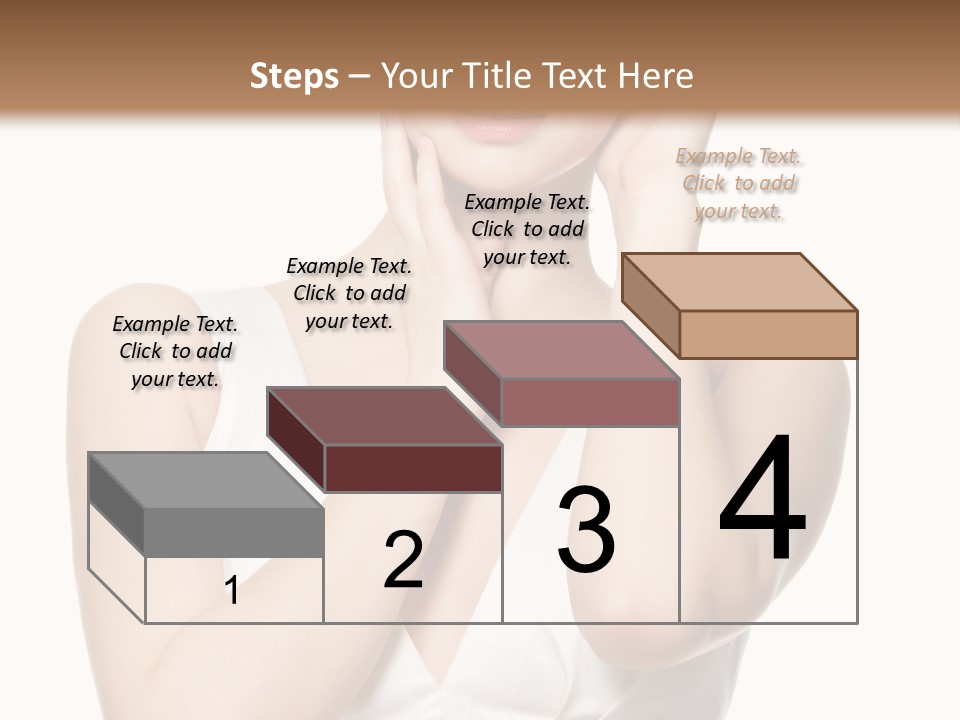 Steps – Your Title Text Here

Example Text. Click to add your text.

Example Text. Click to add your text.

Example Text. Click to add your text.

Example Text. Click to add your text.

1

2

3

4